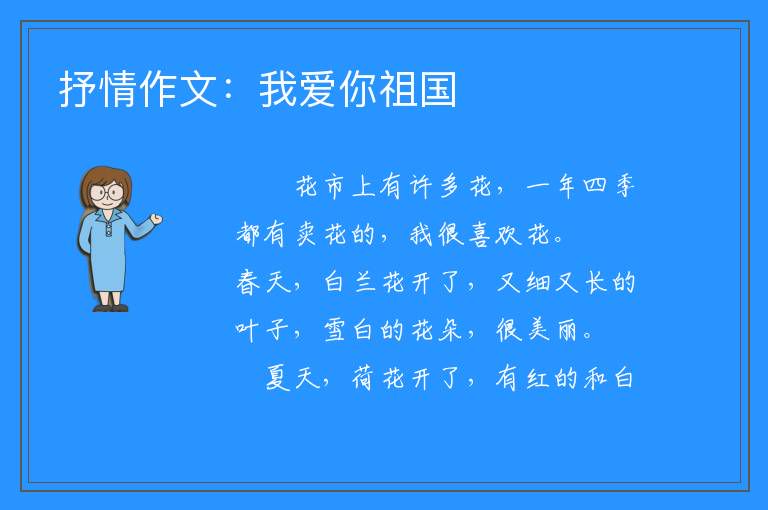 抒情作文：我爱你祖国

花市上有许多花，一年四季都有卖花的，我很喜欢花。

春天，白兰花开了，又细又长的叶子，雪白的花朵，很美丽。

夏天，荷花开了，有红的和白